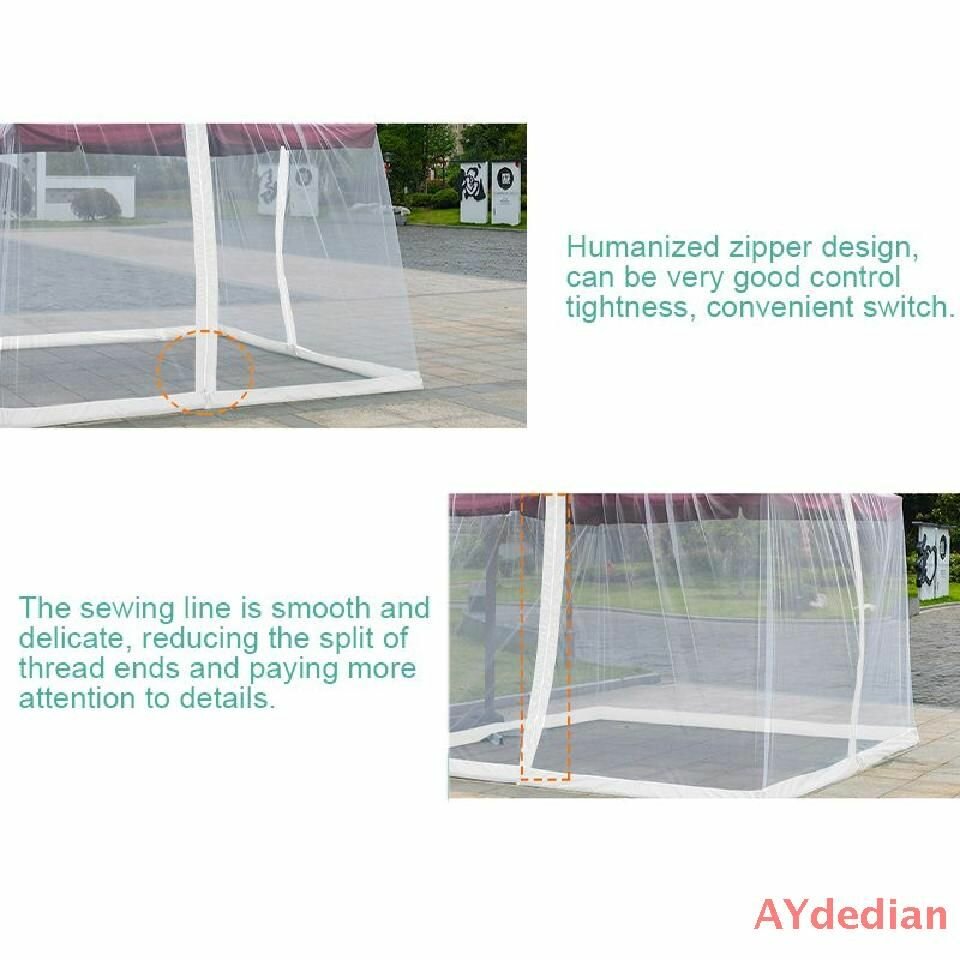 Humanized zipper design, can be very good control tightness, convenient switch.

The sewing line is smooth and delicate, reducing the split of thread ends and paying more attention to details.

AYdedian